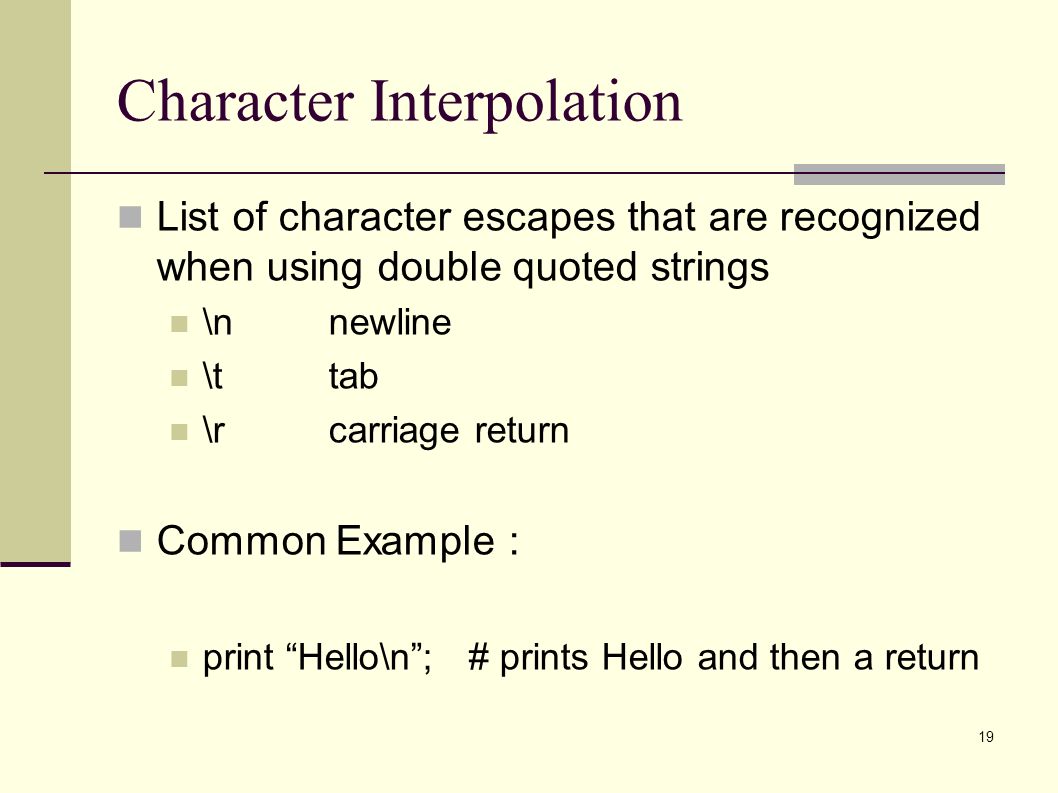 Character Interpolation

List of character escapes that are recognized when using double quoted strings

\n newline

\t tab

\r carriage return

Common Example :

print “Hello\n”; # prints Hello and then a return

19